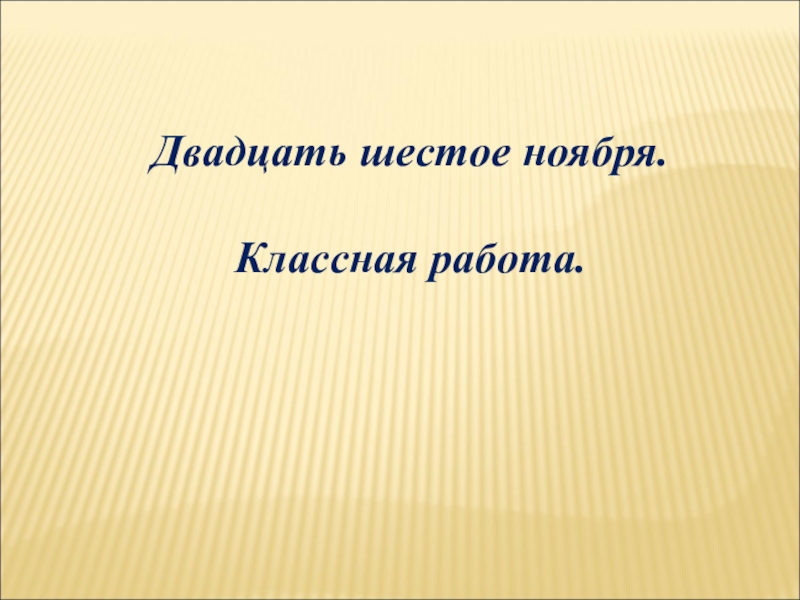 Двадцать шестое ноября.

Классная работа.